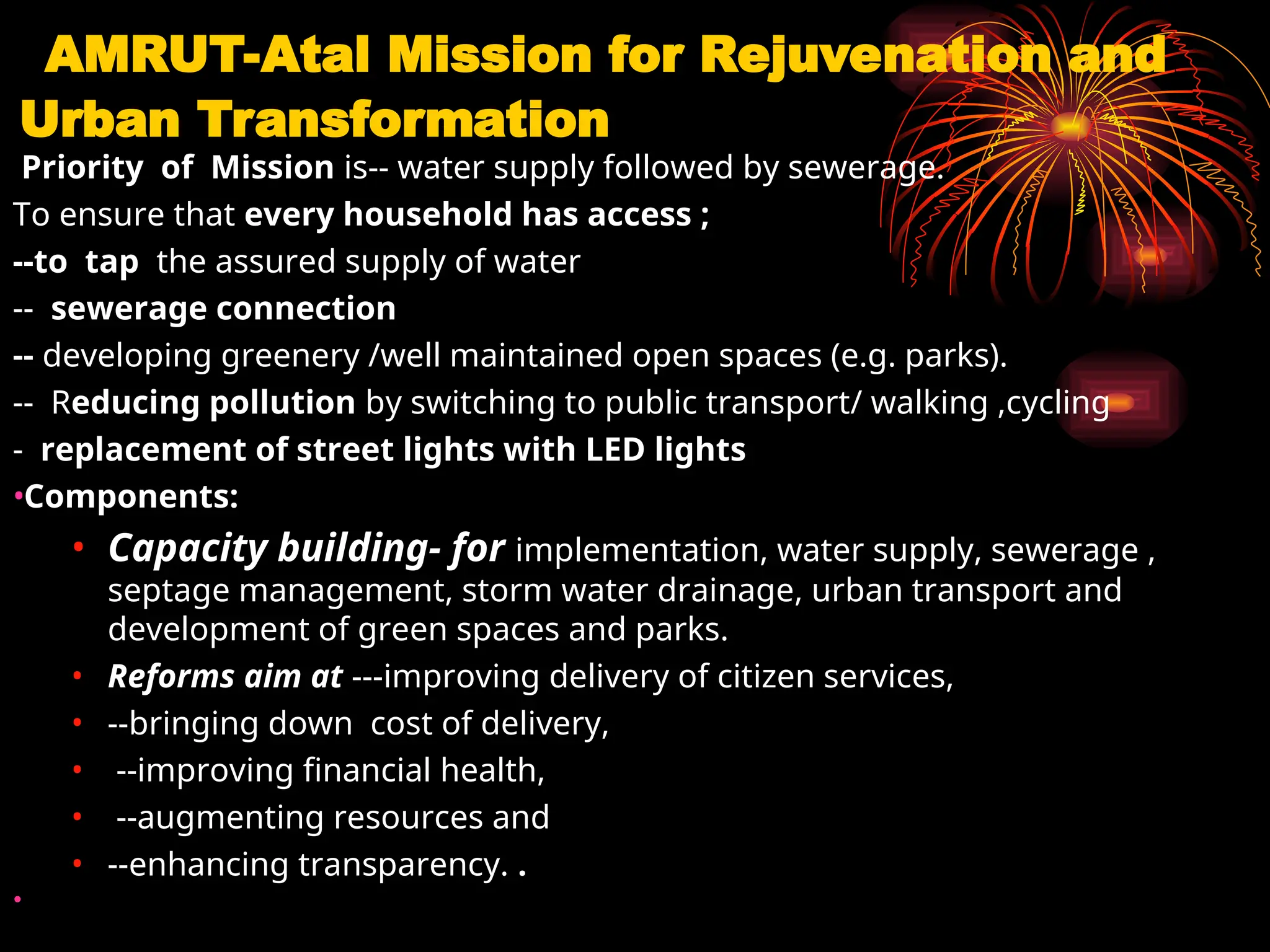 AMRUT-Atal Mission for Rejuvenation and Urban Transformation

Priority of Mission is-- water supply followed by sewerage.

To ensure that every household has access ;

--to tap the assured supply of water

-- sewerage connection

-- developing greenery /well maintained open spaces (e.g. parks).

-- Reducing pollution by switching to public transport/ walking ,cycling

- replacement of street lights with LED lights

•Components:

• Capacity building- for implementation, water supply, sewerage , septage management, storm water drainage, urban transport and development of green spaces and parks.
• Reforms aim at ---improving delivery of citizen services,
• --bringing down cost of delivery,
• --improving financial health,
• --augmenting resources and
• --enhancing transparency. .

•